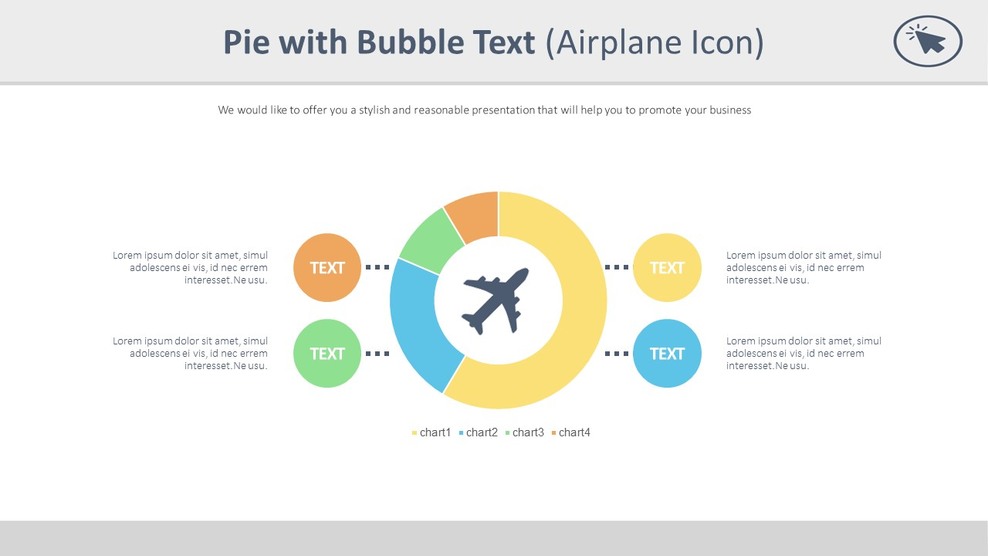 Pie with Bubble Text (Airplane Icon)

We would like to offer you a stylish and reasonable presentation that will help you to promote your business

Lorem ipsum dolor sit amet, simul adolescens ei vis, id nec errem interesset.Ne usu.

TEXT

Lorem ipsum dolor sit amet, simul adolescens ei vis, id nec errem interesset.Ne usu.

TEXT

TEXT

Lorem ipsum dolor sit amet, simul adolescens ei vis, id nec errem interesset.Ne usu.

TEXT

Lorem ipsum dolor sit amet, simul adolescens ei vis, id nec errem interesset.Ne usu.

chart1 chart2 chart3 chart4